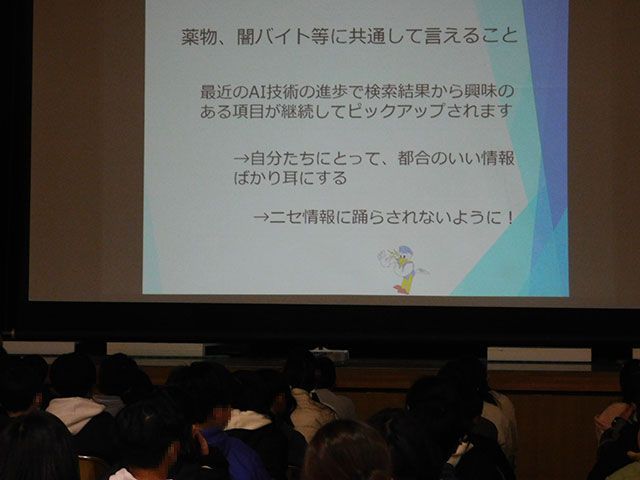 薬物、闇バイト等に共通して言えること

最近のAI技術の進歩で検索結果から興味のある項目が継続してピックアップされます

→自分たちにとって、都合のいい情報ばかり耳にする

→ニセ情報に踊らされないように！